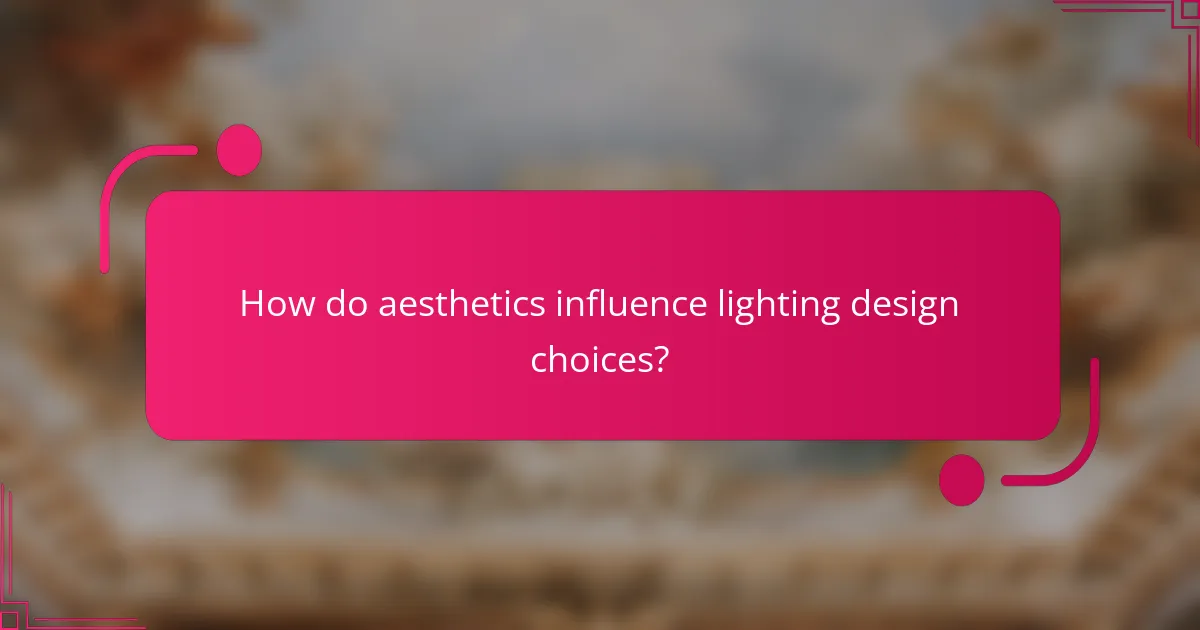 How do aesthetics influence lighting design choices?